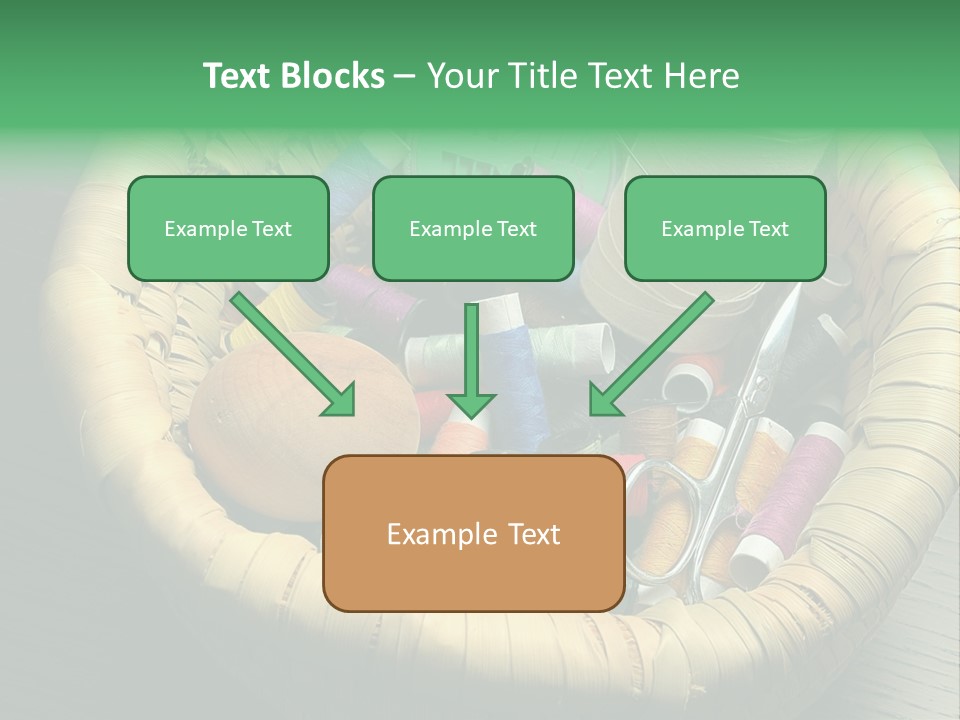 Text Blocks – Your Title Text Here

Example Text

Example Text

Example Text

Example Text